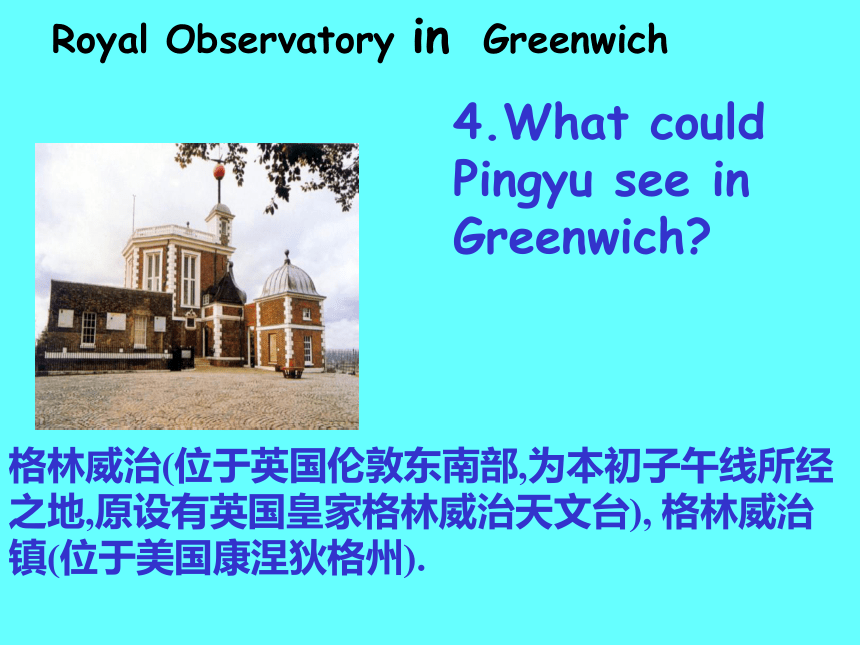 Royal Observatory in Greenwich

4.What could Pingyu see in Greenwich?

格林威治(位于英国伦敦东南部,为本初子午线所经之地,原设有英国皇家格林威治天文台), 格林威治镇(位于美国康涅狄格州).